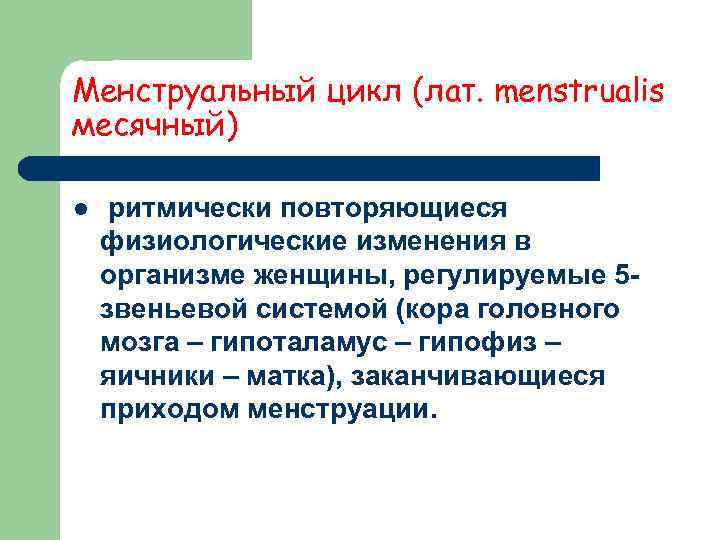 Менструальный цикл (лат. menstrualis месячный)

● ритмически повторяющиеся физиологические изменения в организме женщины, регулируемые 5-звеньевой системой (кора головного мозга – гипоталамус – гипофиз – яичники – матка), заканчивающиеся приходом менструации.